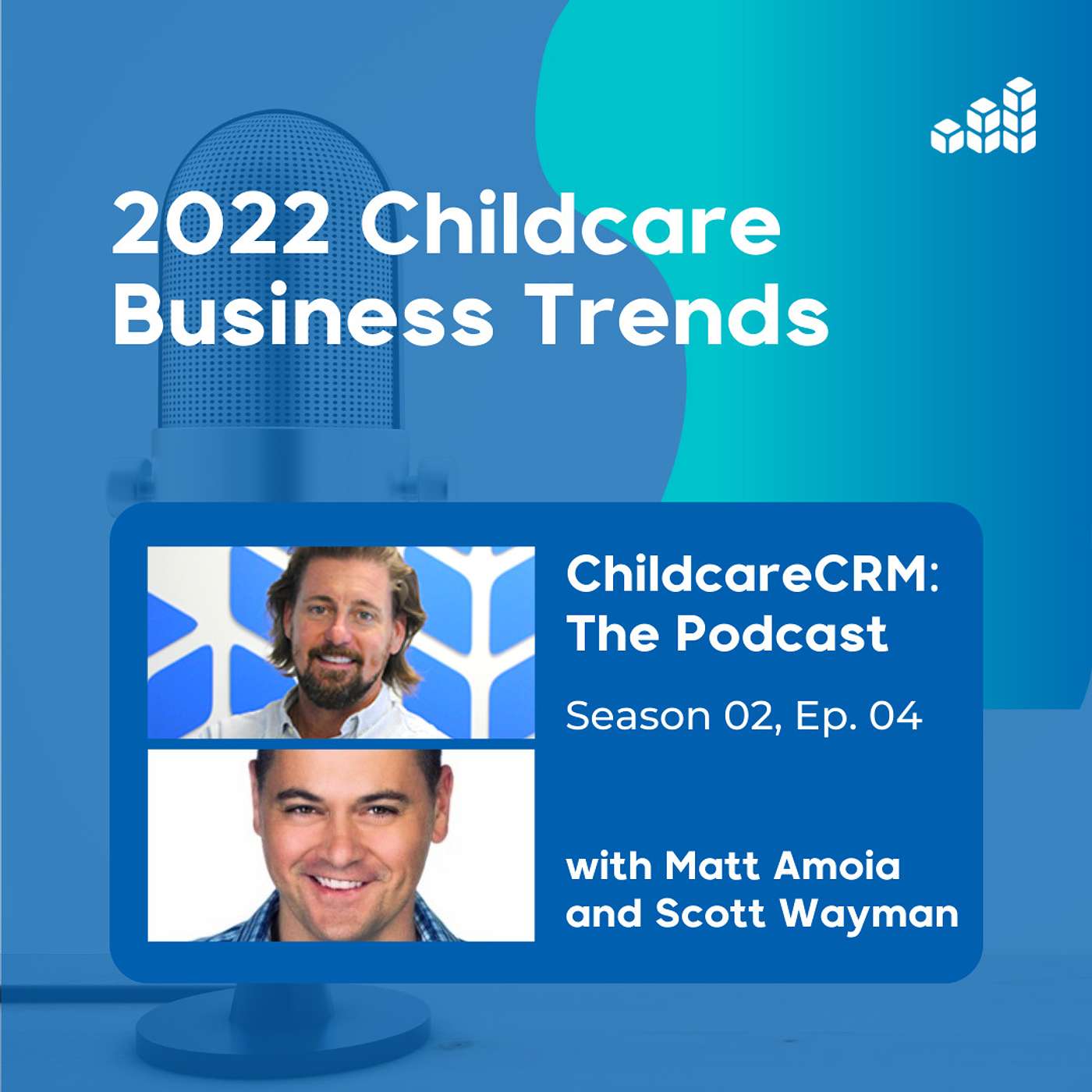 2022 Childcare Business Trends

ChildcareCRM: The Podcast

Season 02, Ep. 04

with Matt Amoia and Scott Wayman